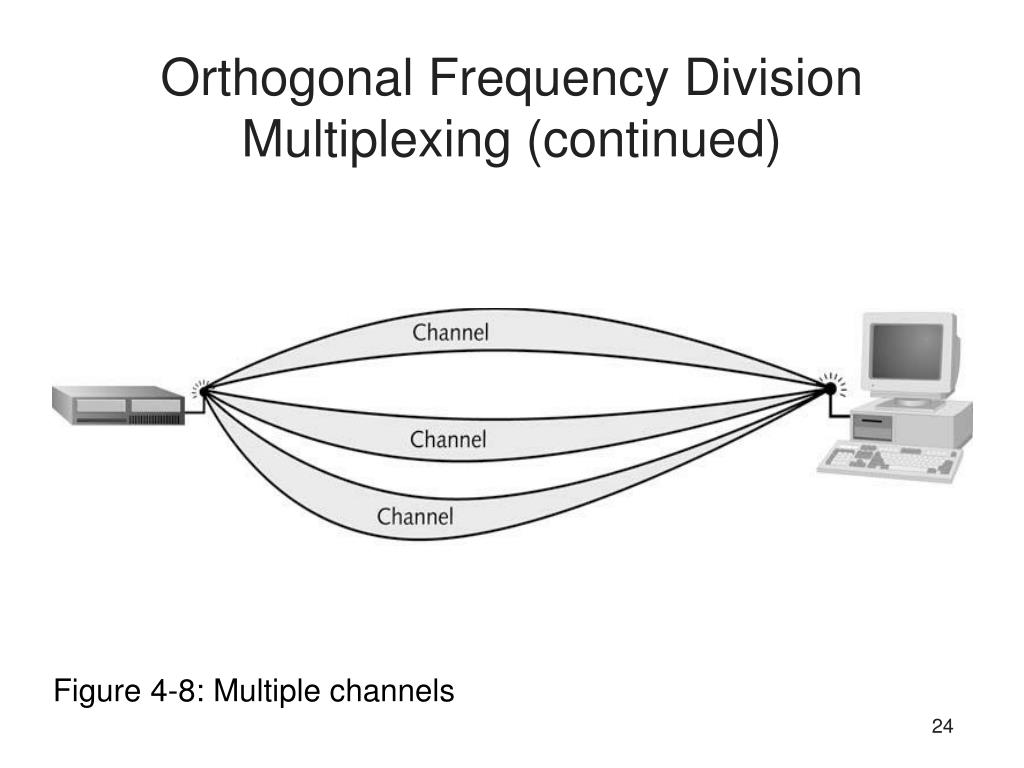 Orthogonal Frequency Division Multiplexing (continued)

Channel

Channel

Channel

Figure 4-8: Multiple channels

24